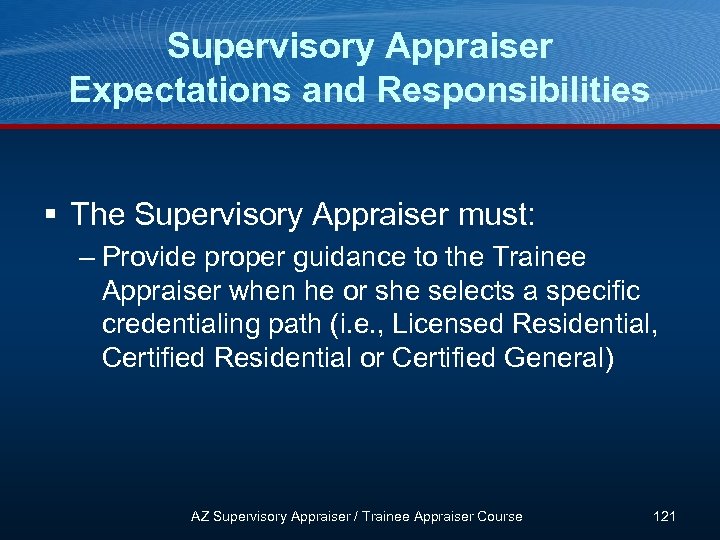 Supervisory Appraiser Expectations and Responsibilities

▪ The Supervisory Appraiser must:

– Provide proper guidance to the Trainee Appraiser when he or she selects a specific credentialing path (i.e., Licensed Residential, Certified Residential or Certified General)

AZ Supervisory Appraiser / Trainee Appraiser Course

121